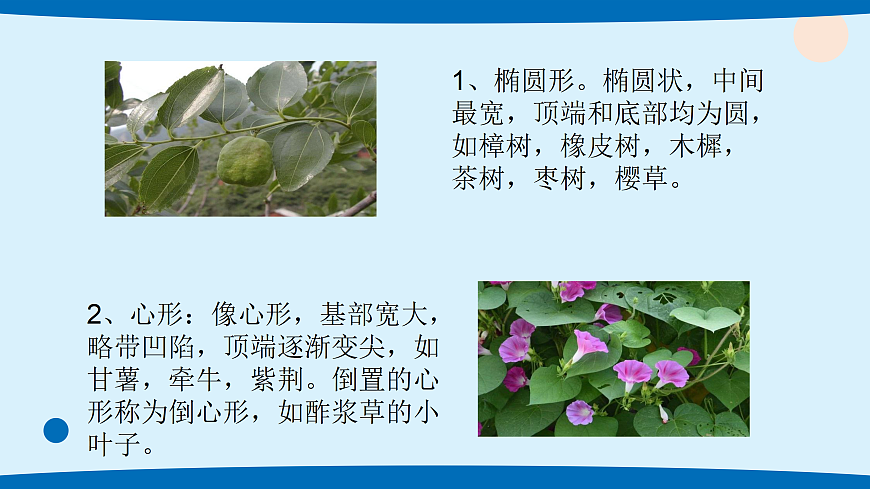 1、椭圆形。椭圆状，中间最宽，顶端和底部均为圆，如樟树，橡皮树，木樨，茶树，枣树，樱草。

2、心形：像心形，基部宽大，略带凹陷，顶端逐渐变尖，如甘薯，牵牛，紫荆。倒置的心形称为倒心形，如酢浆草的小叶子。